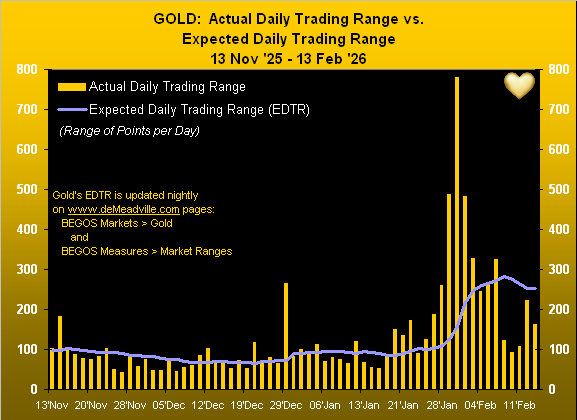 GOLD: Actual Daily Trading Range vs.
Expected Daily Trading Range
13 Nov '25 - 13 Feb '26

Actual Daily Trading Range
Expected Daily Trading Range (EDTR)
(Range of Points per Day)

Gold's EDTR is updated nightly on www.deMeadville.com pages:
BEGOS Markets > Gold
and
BEGOS Measures > Market Ranges

800
700
600
500
400
300
200
100
0

800
700
600
500
400
300
200
100
0

13'Nov 20'Nov 28'Nov 05'Dec 12'Dec 19'Dec 29'Dec 06'Jan 13'Jan 21'Jan 28'Jan 04'Feb 11'Feb